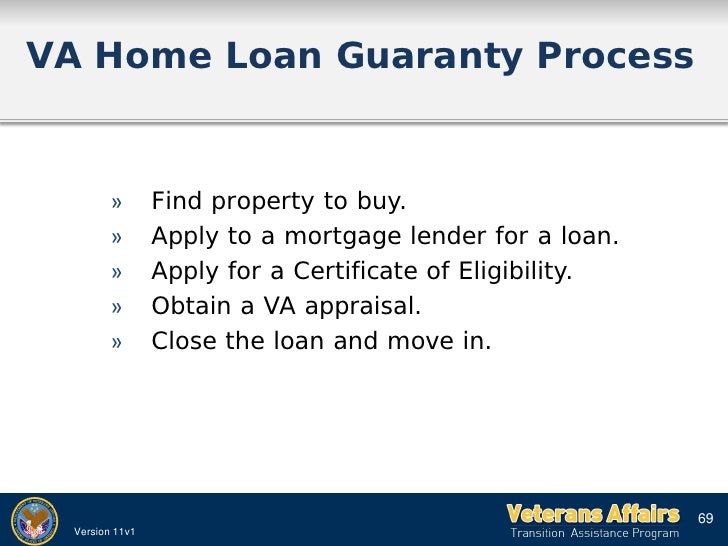 VA Home Loan Guaranty Process

» Find property to buy.
» Apply to a mortgage lender for a loan.
» Apply for a Certificate of Eligibility.
» Obtain a VA appraisal.
» Close the loan and move in.

Version 11v1

Veterans Affairs
Transition Assistance Program

69